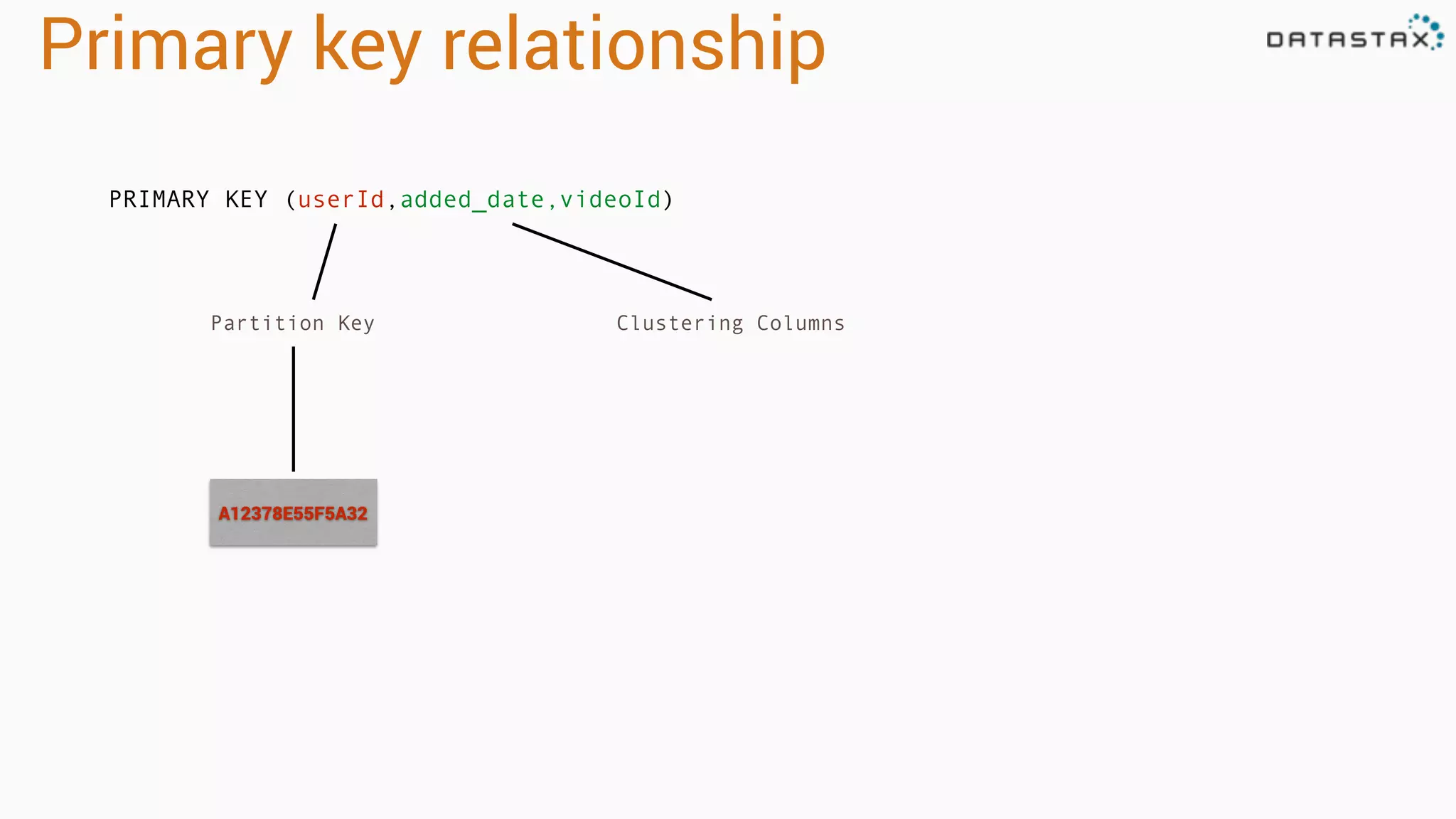 Primary key relationship

DATASTAX

PRIMARY KEY (userId,added_date,videoId)

Partition Key

Clustering Columns

A12378E55F5A32